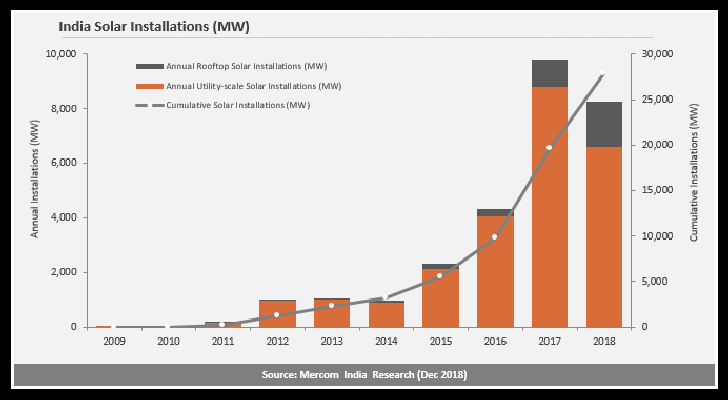 India Solar Installations (MW)

Annual Rooftop Solar Installations (MW)
Annual Utility-scale Solar Installations (MW)
Cumulative Solar Installations (MW)

Annual Installations (MW)
10,000
8,000
6,000
4,000
2,000
0

Cumulative Installations (MW)
30,000
25,000
20,000
15,000
10,000
5,000
0

2009
2010
2011
2012
2013
2014
2015
2016
2017
2018

Source: Mercom India Research (Dec 2018)